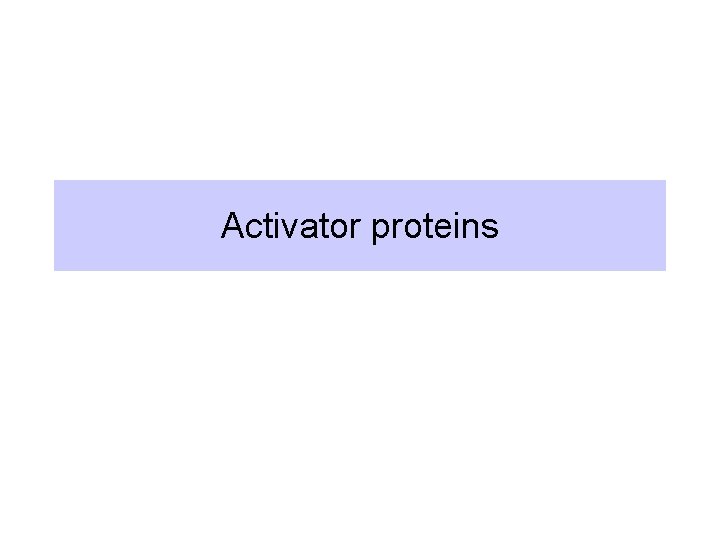 Activator proteins